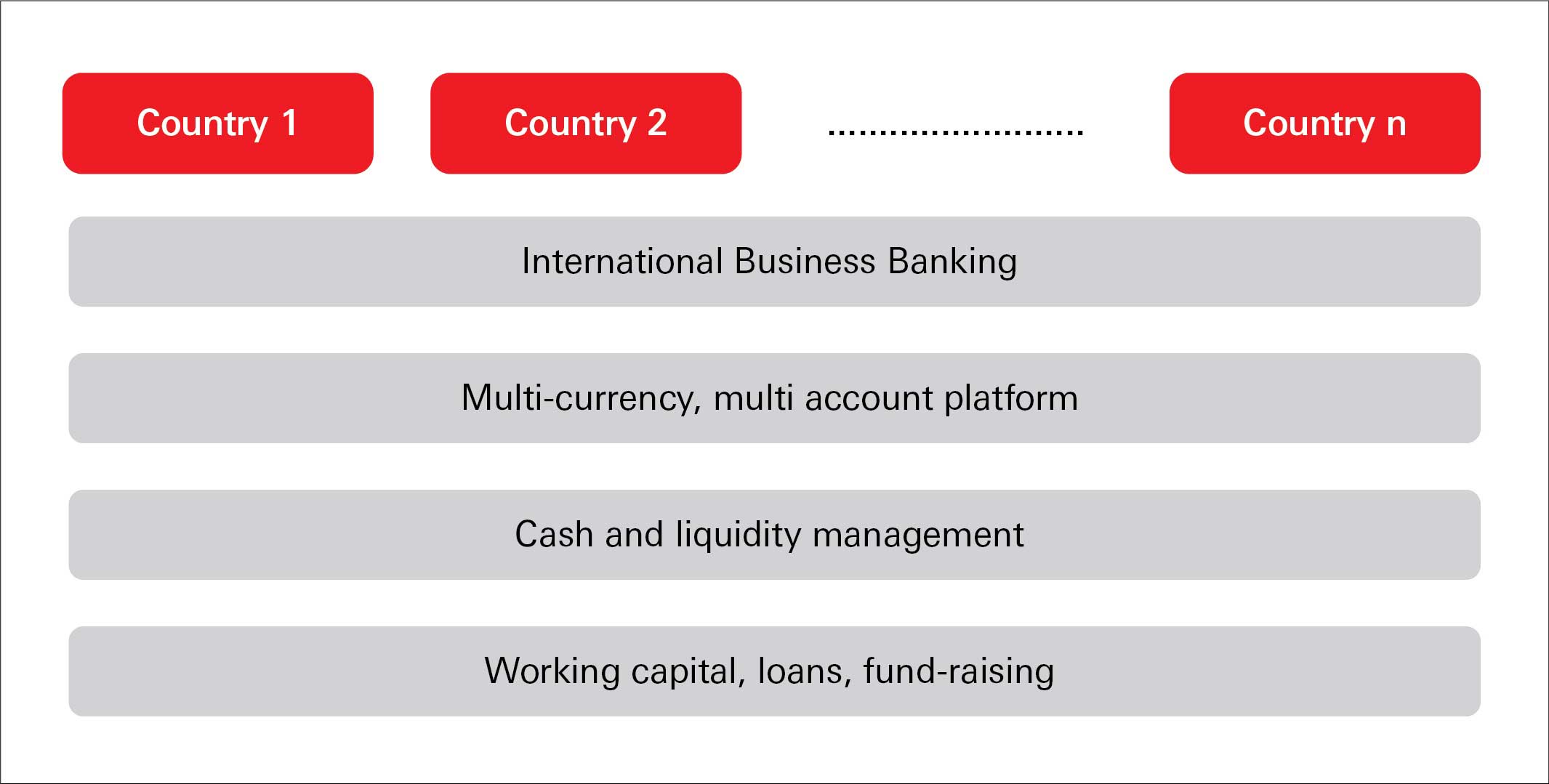 Country 1 Country 2 ......................... Country n

International Business Banking

Multi-currency, multi account platform

Cash and liquidity management

Working capital, loans, fund-raising